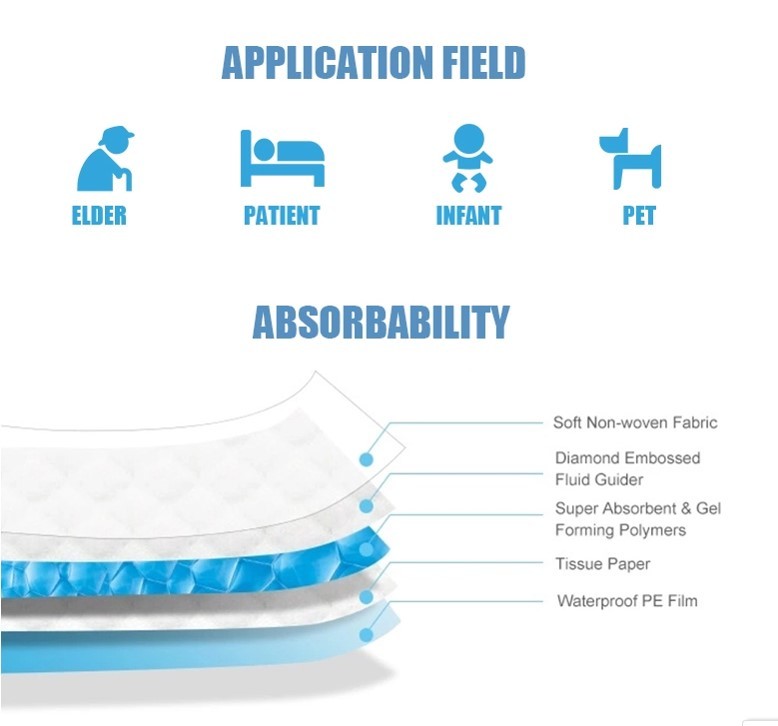 APPLICATION FIELD

ELDER

PATIENT

INFANT

PET

ABSORBABILITY

Soft Non-woven Fabric

Diamond Embossed Fluid Guider

Super Absorbent & Gel Forming Polymers

Tissue Paper

Waterproof PE Film